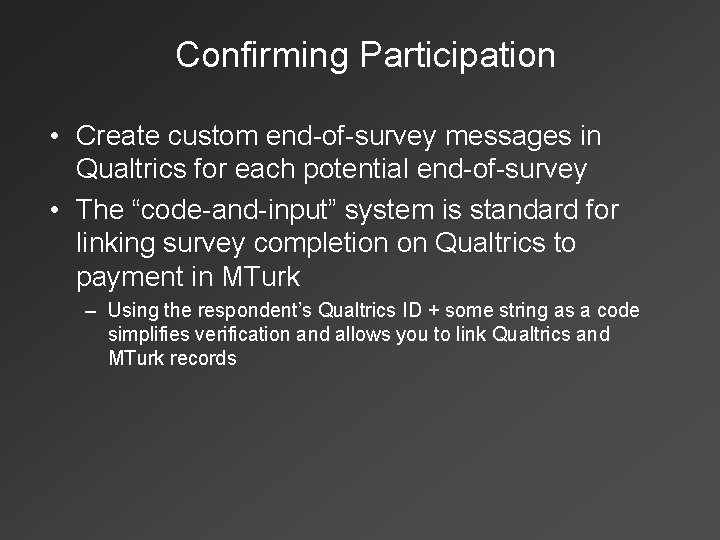 Confirming Participation

• Create custom end-of-survey messages in Qualtrics for each potential end-of-survey

• The “code-and-input” system is standard for linking survey completion on Qualtrics to payment in MTurk

– Using the respondent’s Qualtrics ID + some string as a code simplifies verification and allows you to link Qualtrics and MTurk records